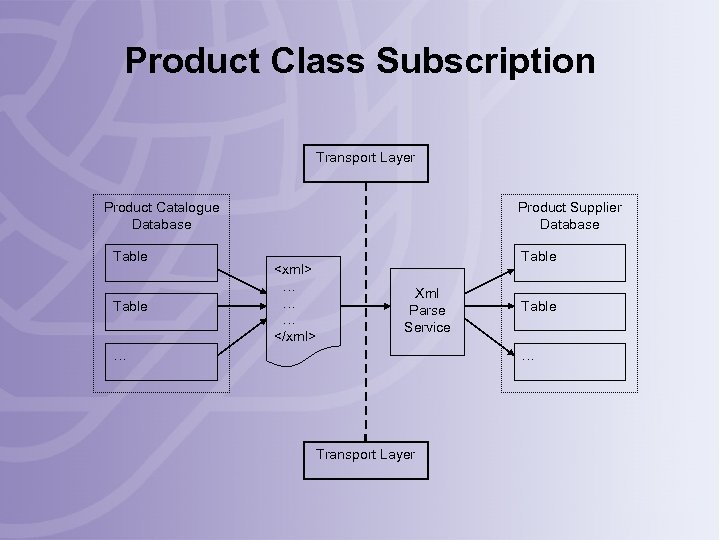 Product Class Subscription

Transport Layer

Product Catalogue Database

Table

Table

…

<xml>
…
…
…
</xml>

Xml Parse Service

Product Supplier Database

Table

Table

…

Transport Layer